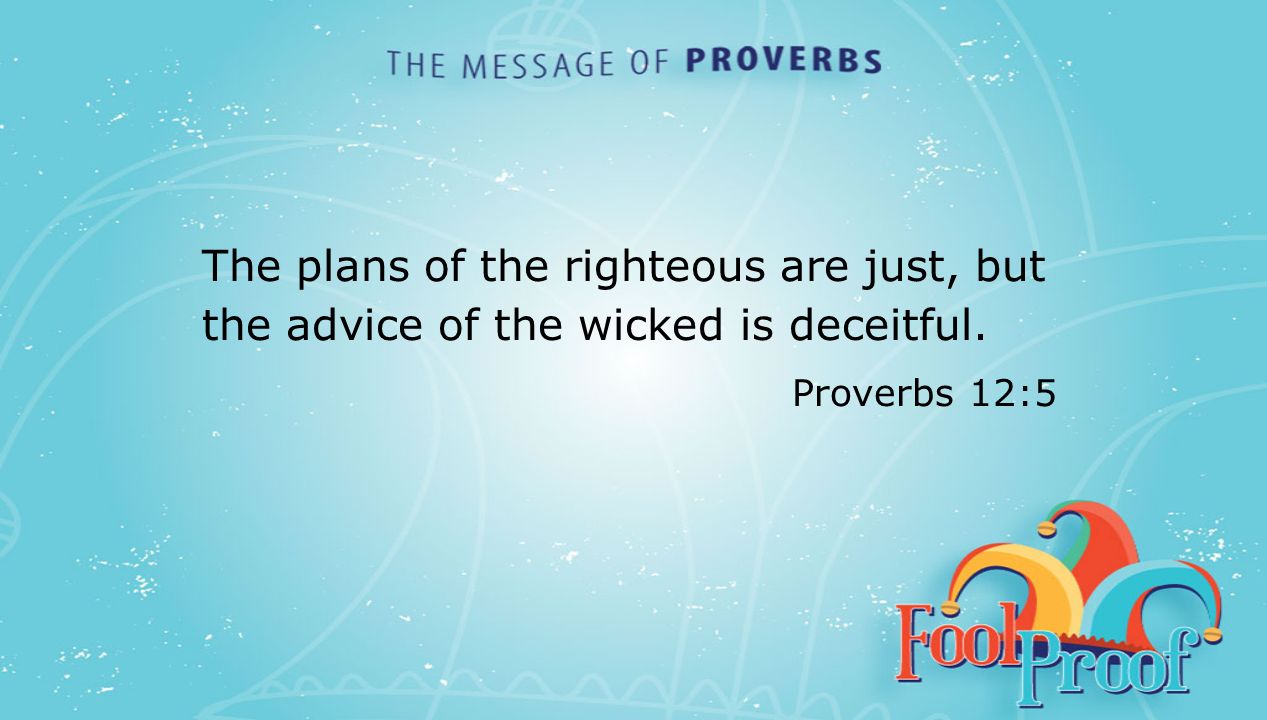 THE MESSAGE OF PROVERBS

The plans of the righteous are just, but the advice of the wicked is deceitful.

Proverbs 12:5

Fool Proof